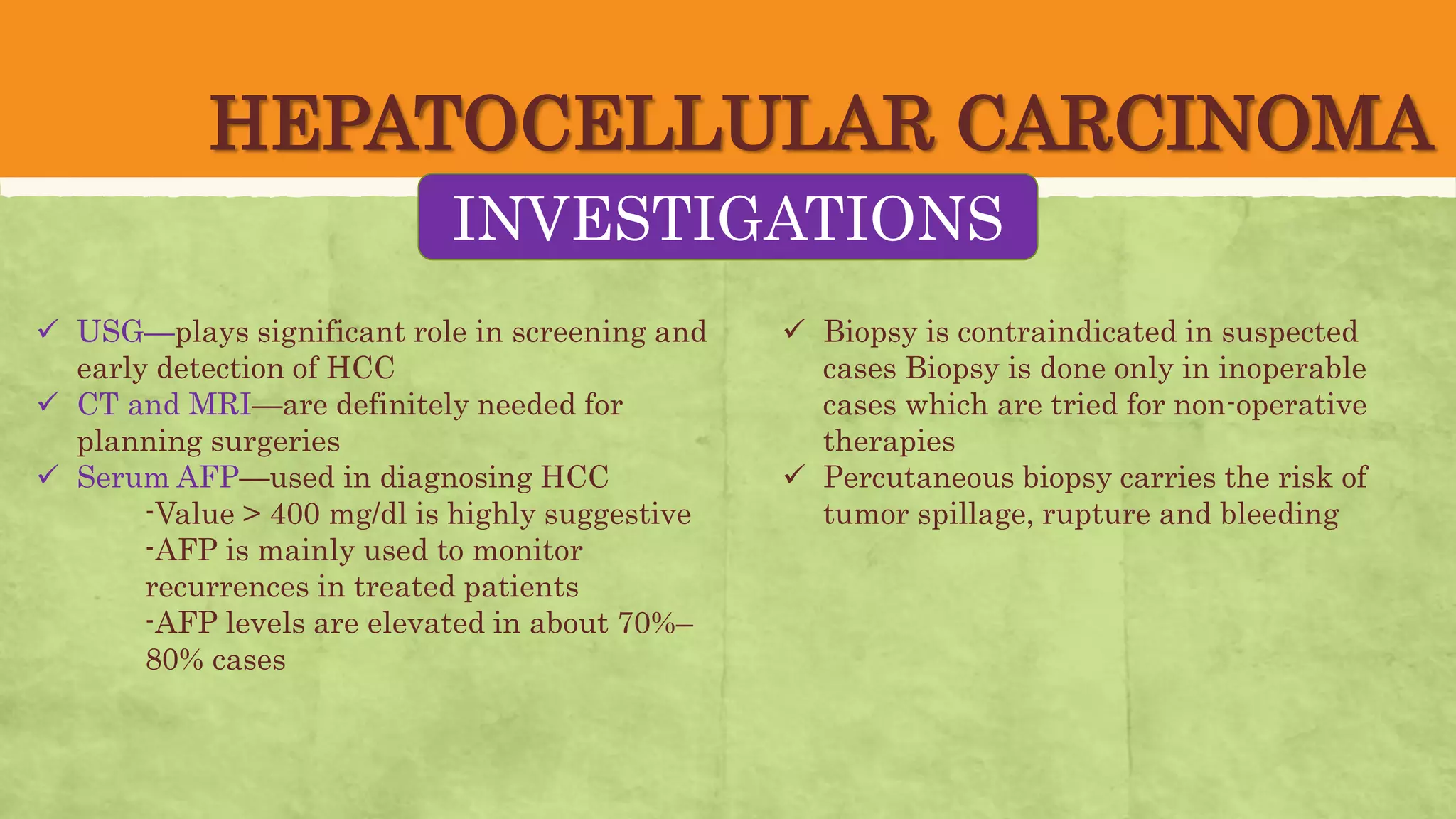 HEPATOCELLULAR CARCINOMA

INVESTIGATIONS

✓ USG—plays significant role in screening and early detection of HCC
✓ CT and MRI—are definitely needed for planning surgeries
✓ Serum AFP—used in diagnosing HCC
-Value > 400 mg/dl is highly suggestive
-AFP is mainly used to monitor recurrences in treated patients
-AFP levels are elevated in about 70%–80% cases

✓ Biopsy is contraindicated in suspected cases Biopsy is done only in inoperable cases which are tried for non-operative therapies
✓ Percutaneous biopsy carries the risk of tumor spillage, rupture and bleeding